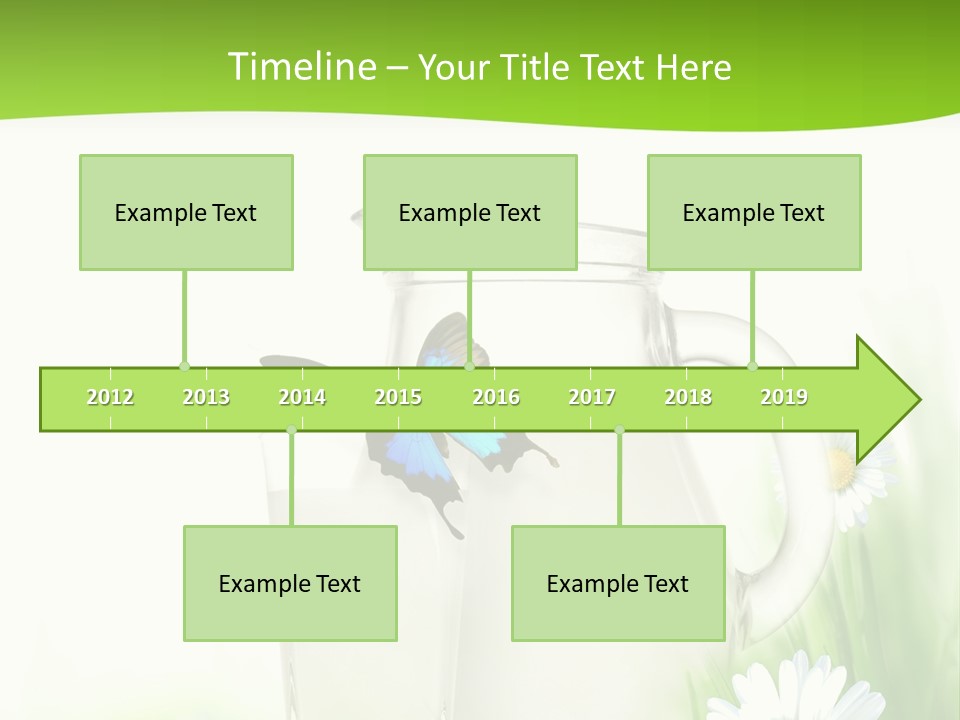 Timeline – Your Title Text Here

Example Text

Example Text

Example Text

2012 2013 2014 2015 2016 2017 2018 2019

Example Text

Example Text